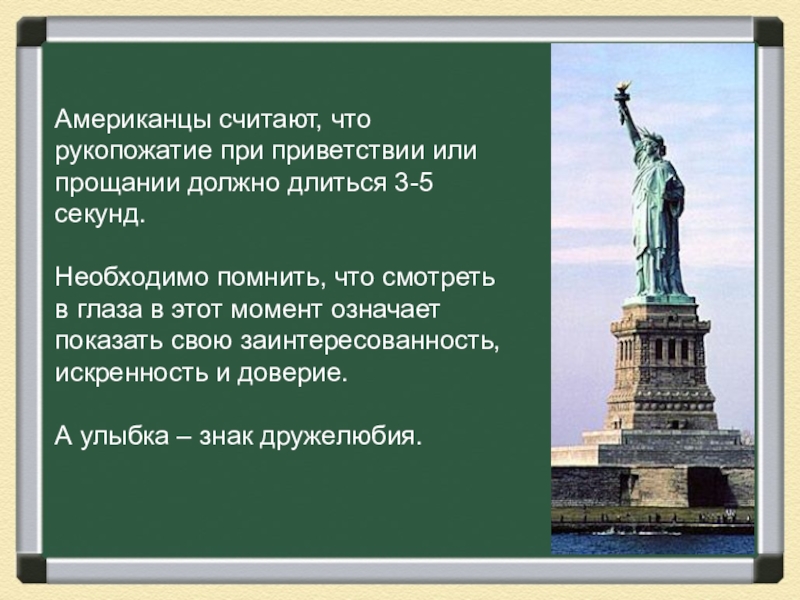 Американцы считают, что рукопожатие при приветствии или прощании должно длиться 3-5 секунд.

Необходимо помнить, что смотреть в глаза в этот момент означает показать свою заинтересованность, искренность и доверие.

А улыбка – знак дружелюбия.